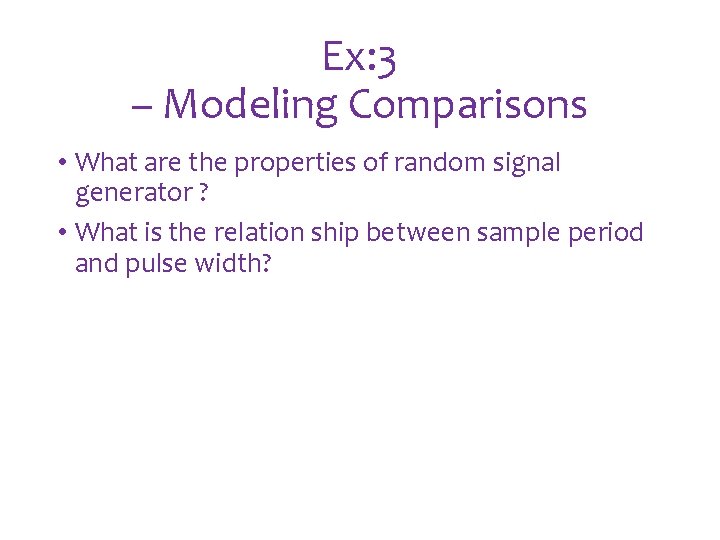 Ex:3
– Modeling Comparisons

• What are the properties of random signal generator ?
• What is the relation ship between sample period and pulse width?